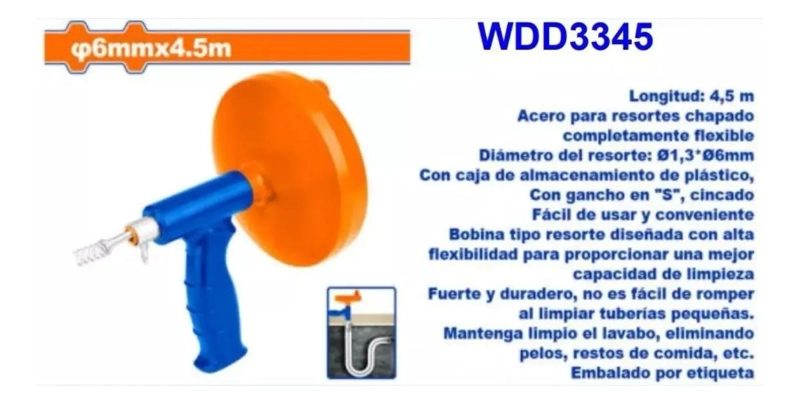 φ6mmx4.5m

WDD3345

Longitud: 4,5 m
Acero para resortes chapado completamente flexible
Diámetro del resorte: Ø1,3*Ø6mm
Con caja de almacenamiento de plástico,
Con gancho en "S", cincado
Fácil de usar y conveniente
Bobina tipo resorte diseñada con alta flexibilidad para proporcionar una mejor capacidad de limpieza
Fuerte y duradero, no es fácil de romper al limpiar tuberías pequeñas.
Mantenga limpio el lavabo, eliminando pelos, restos de comida, etc.
Embalado por etiqueta